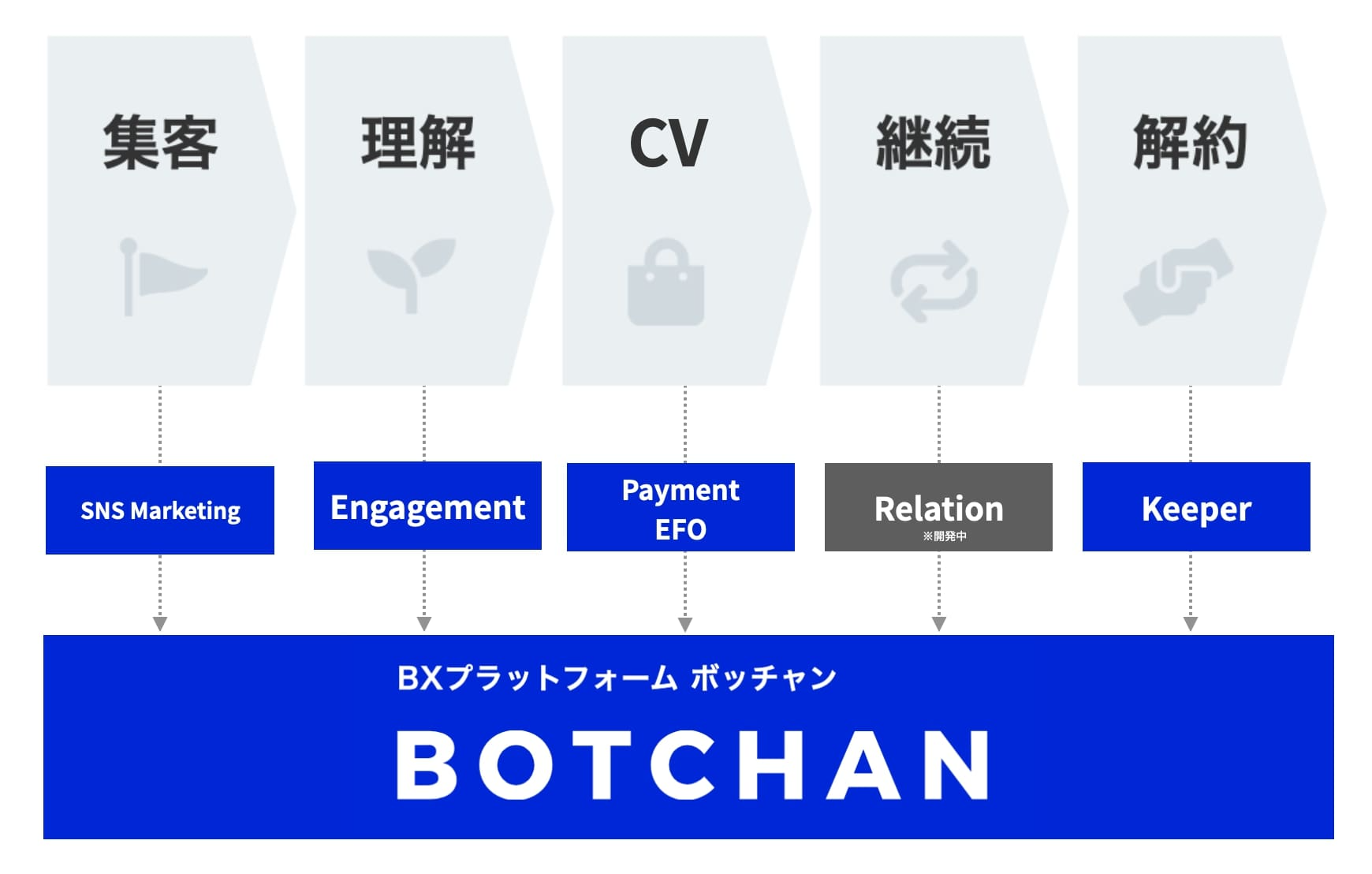 集客

理解

CV

継続

解約

SNS Marketing

Engagement

Payment
EFO

Relation
※開発中

Keeper

BXプラットフォーム ボッチャン
BOTCHAN